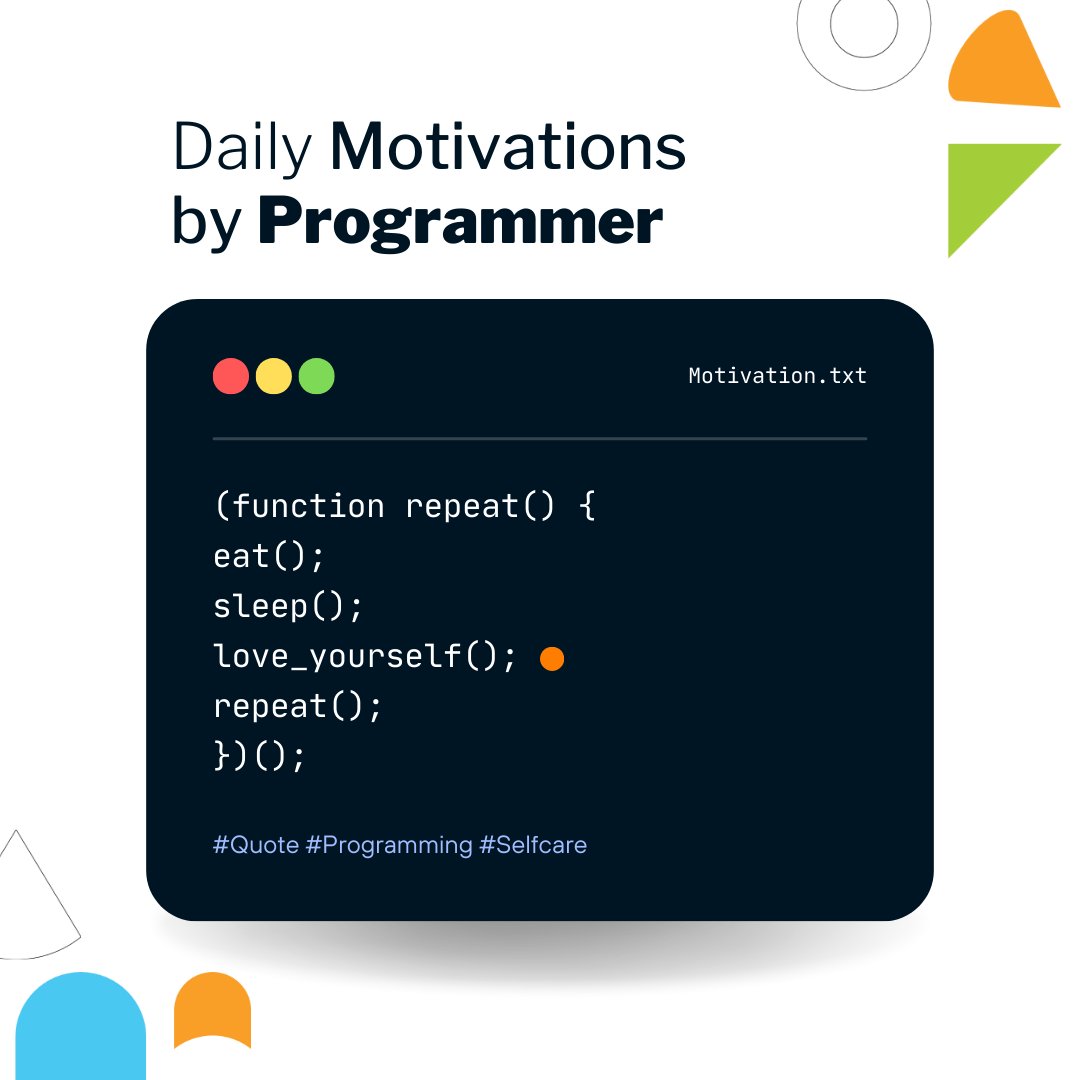 Daily Motivations
by Programmer

Motivation.txt

(function repeat() {
eat();
sleep();
love_yourself();
repeat();
})();

#Quote #Programming #Selfcare